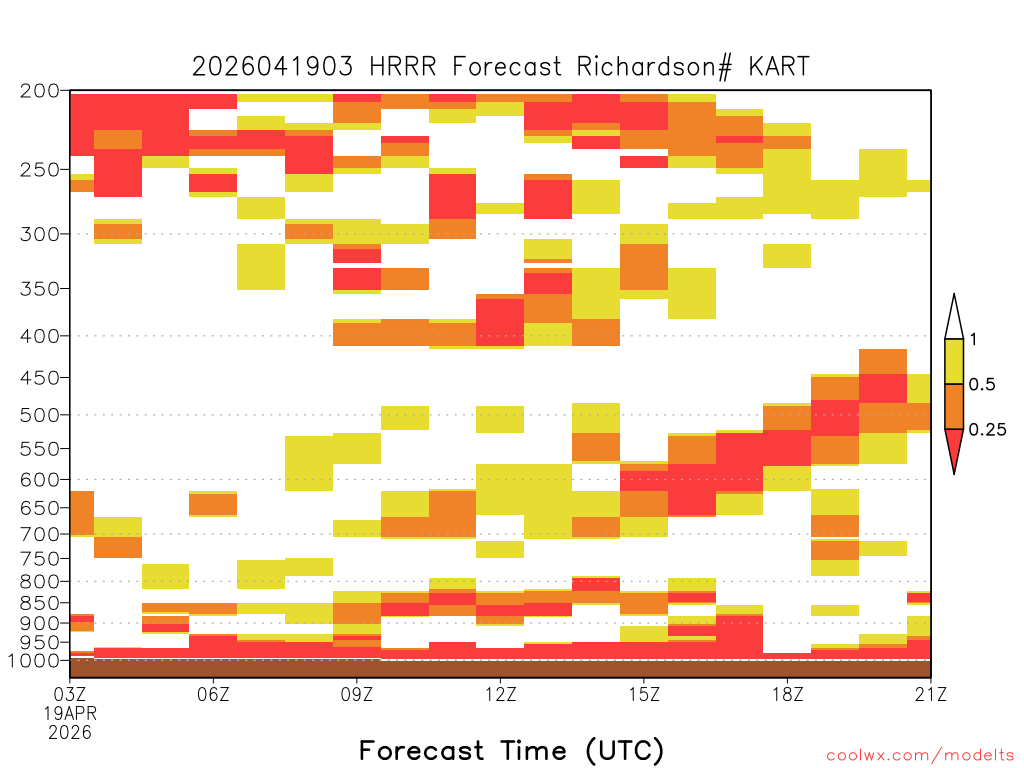 2026041903 HRRR Forecast Richardson# KART

200
250
300
350
400
450
500
550
600
650
700
750
800
850
900
950
1000

1
0.5
0.25

03Z
19APR
2026
06Z
09Z
12Z
15Z
18Z
21Z

Forecast Time (UTC)

coolwx.com/modelts